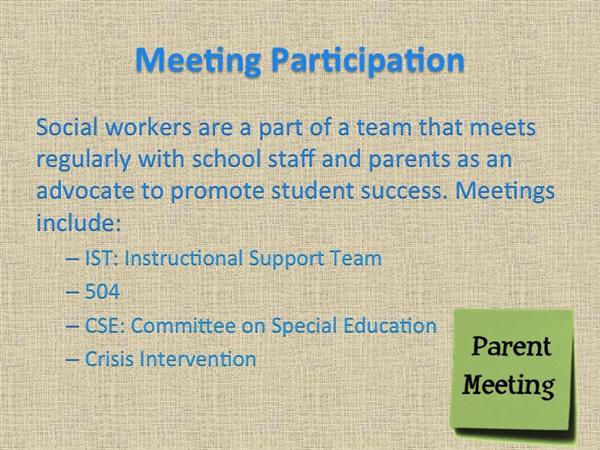 Meeting Participation

Social workers are a part of a team that meets regularly with school staff and parents as an advocate to promote student success. Meetings include:

– IST: Instructional Support Team
– 504
– CSE: Committee on Special Education
– Crisis Intervention

Parent Meeting